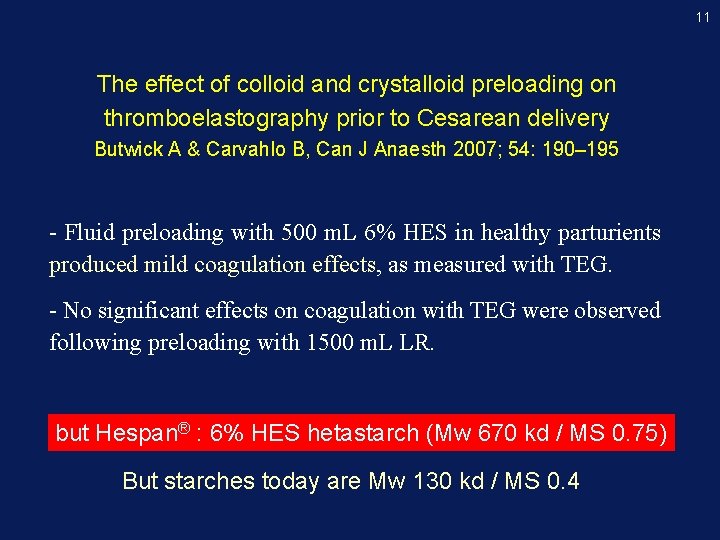 11

The effect of colloid and crystalloid preloading on thromboelastography prior to Cesarean delivery
Butwick A & Carvahlo B, Can J Anaesth 2007; 54: 190–195

- Fluid preloading with 500 mL 6% HES in healthy parturients produced mild coagulation effects, as measured with TEG.

- No significant effects on coagulation with TEG were observed following preloading with 1500 mL LR.

but Hespan® : 6% HES hetastarch (Mw 670 kd / MS 0.75)

But starches today are Mw 130 kd / MS 0.4